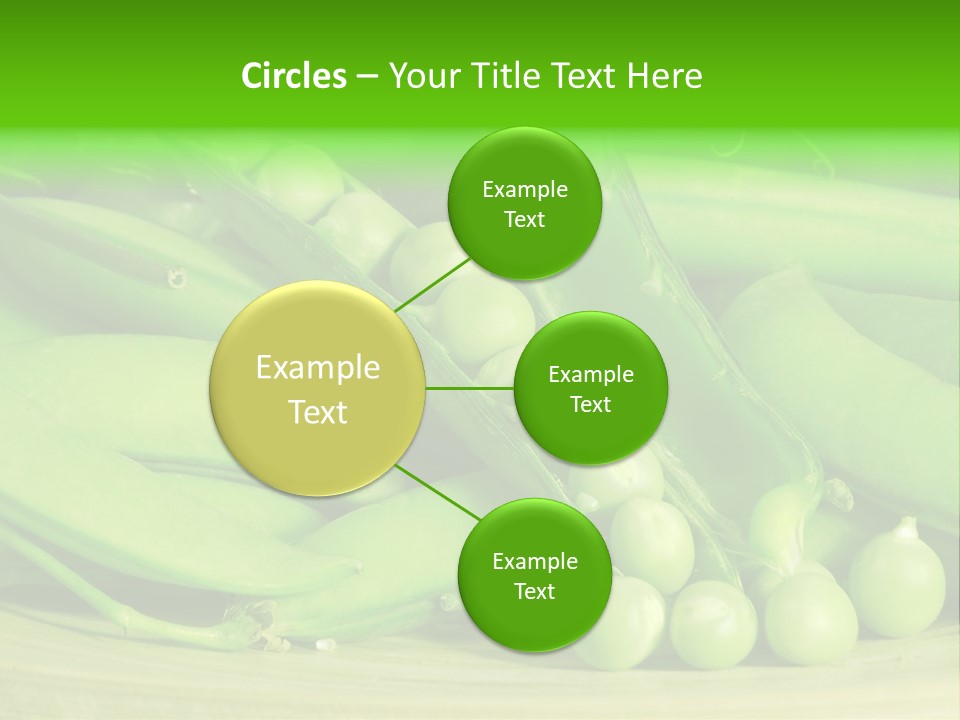 Circles – Your Title Text Here

Example Text

Example Text

Example Text

Example Text